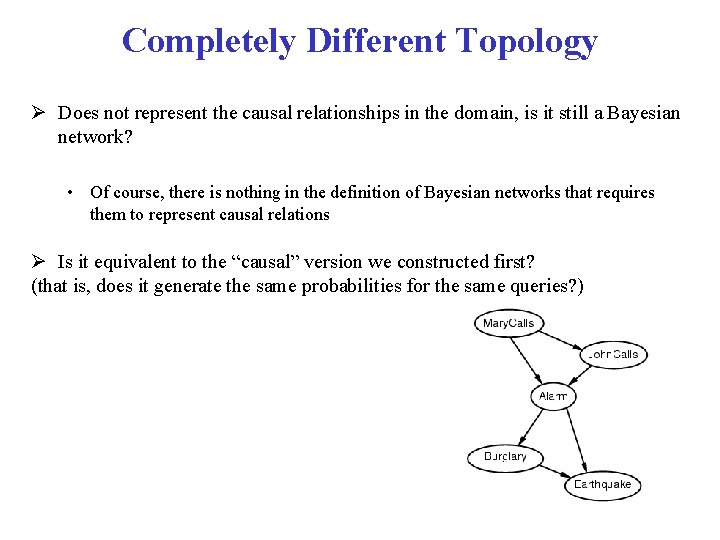 Completely Different Topology

➢ Does not represent the causal relationships in the domain, is it still a Bayesian network?

• Of course, there is nothing in the definition of Bayesian networks that requires them to represent causal relations

➢ Is it equivalent to the "causal" version we constructed first?
(that is, does it generate the same probabilities for the same queries?)

MaryCalls
JohnCalls
Alarm
Burglary
Earthquake